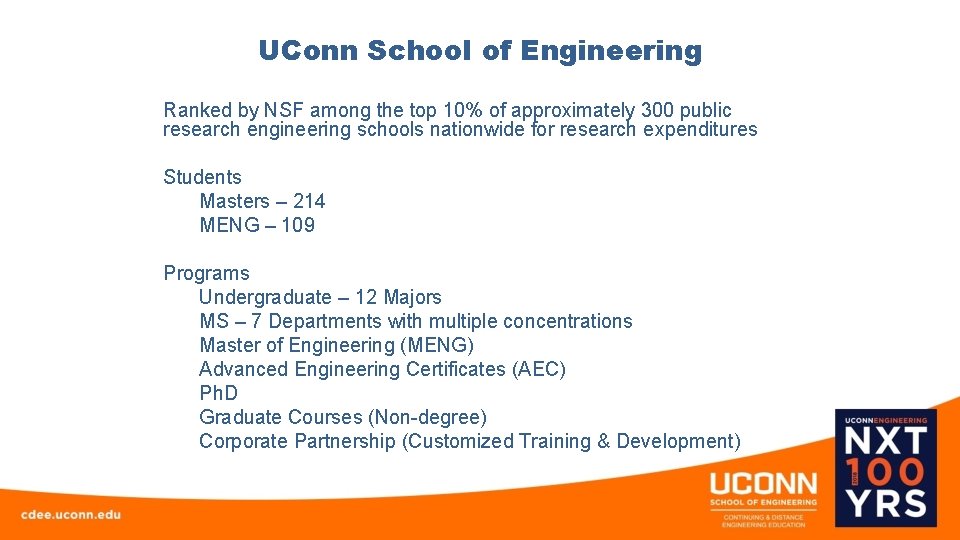 UConn School of Engineering

Ranked by NSF among the top 10% of approximately 300 public research engineering schools nationwide for research expenditures

Students
Masters – 214
MENG – 109

Programs
Undergraduate – 12 Majors
MS – 7 Departments with multiple concentrations
Master of Engineering (MENG)
Advanced Engineering Certificates (AEC)
PhD
Graduate Courses (Non-degree)
Corporate Partnership (Customized Training & Development)

cdee.uconn.edu

UCONN
SCHOOL OF ENGINEERING
CONTINUING & DISTANCE ENGINEERING EDUCATION

UCONNENGINEERING
NXT
100
YRS